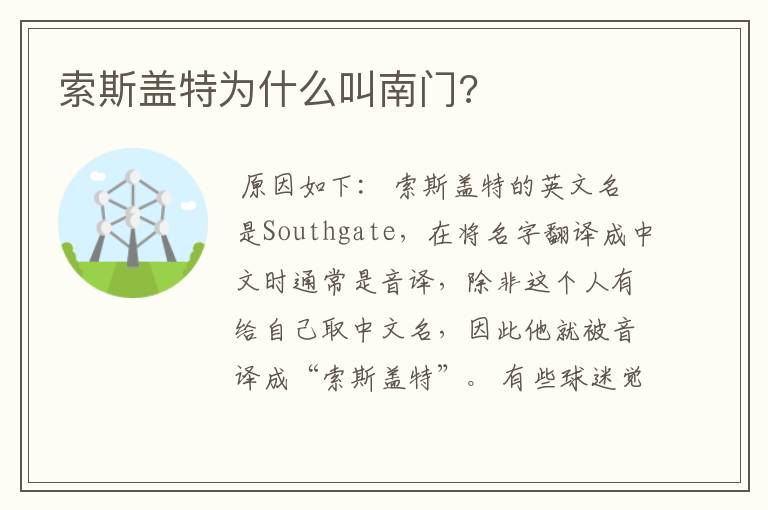 索斯盖特为什么叫南门?

原因如下： 索斯盖特的英文名是Southgate，在将名字翻译成中文时通常是音译，除非这个人有给自己取中文名，因此他就被音译成“索斯盖特”。 有些球迷觉